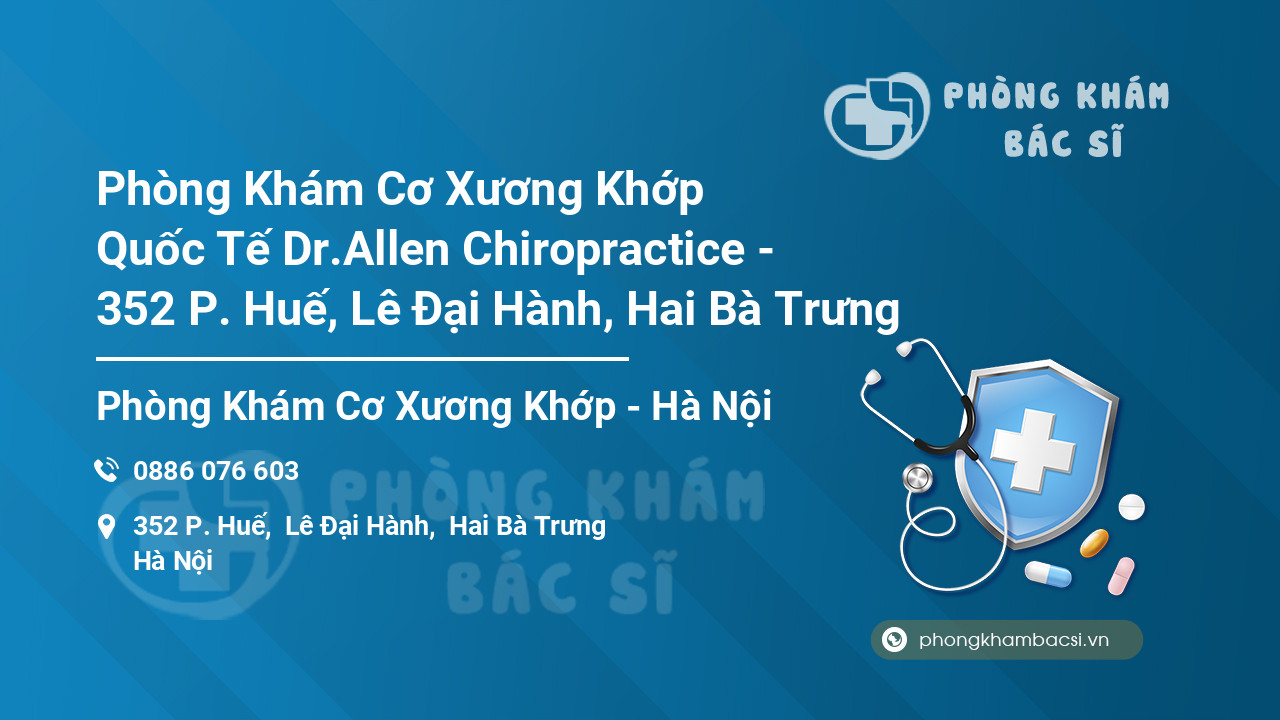 PHÒNG KHÁM
BÁC SĨ

Phòng Khám Cơ Xương Khớp Quốc Tế Dr.Allen Chiropractice - 352 P. Huế, Lê Đại Hành, Hai Bà Trưng

Phòng Khám Cơ Xương Khớp - Hà Nội

0886 076 603

352 P. Huế, Lê Đại Hành, Hai Bà Trưng
Hà Nội

PHÒNG KHÁM
BÁC SĨ

phongkhambacsi.vn